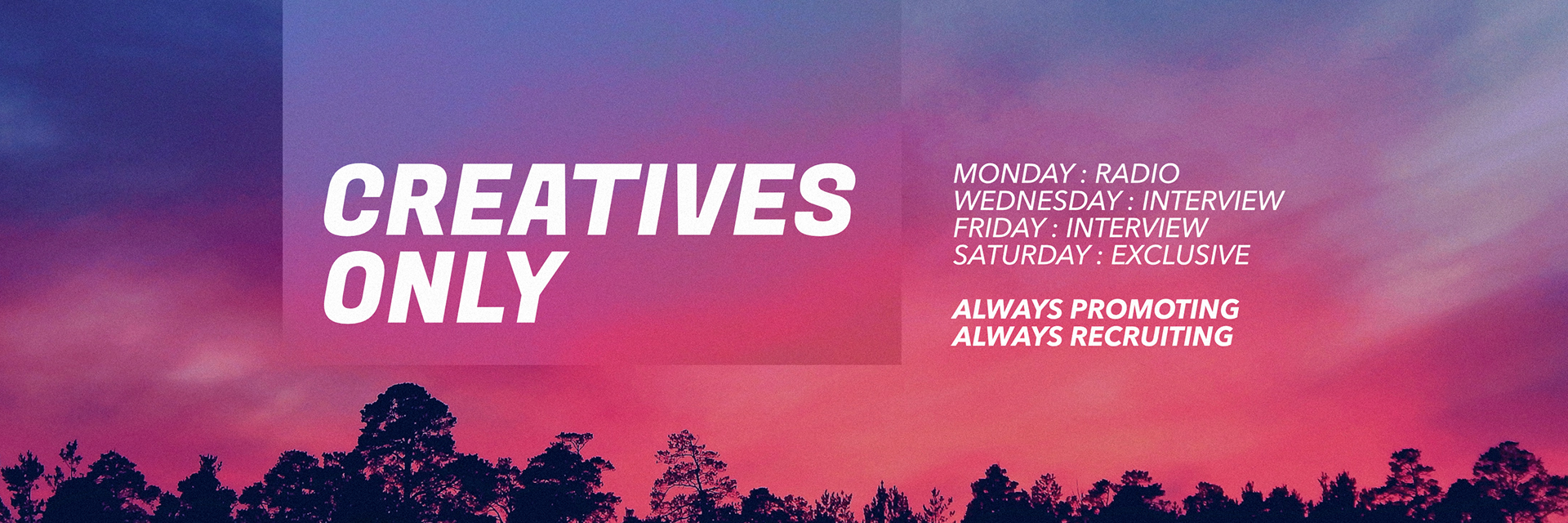 CREATIVES ONLY

MONDAY : RADIO
WEDNESDAY : INTERVIEW
FRIDAY : INTERVIEW
SATURDAY : EXCLUSIVE

ALWAYS PROMOTING
ALWAYS RECRUITING